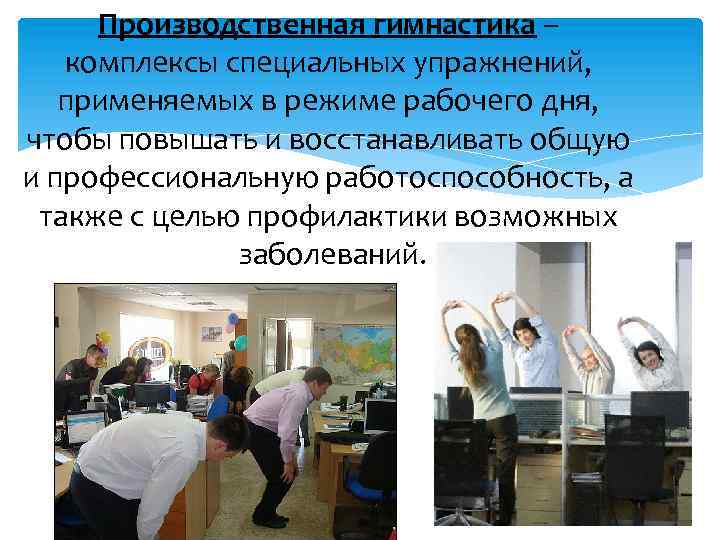 Производственная гимнастика – комплексы специальных упражнений, применяемых в режиме рабочего дня, чтобы повышать и восстанавливать общую и профессиональную работоспособность, а также с целью профилактики возможных заболеваний.